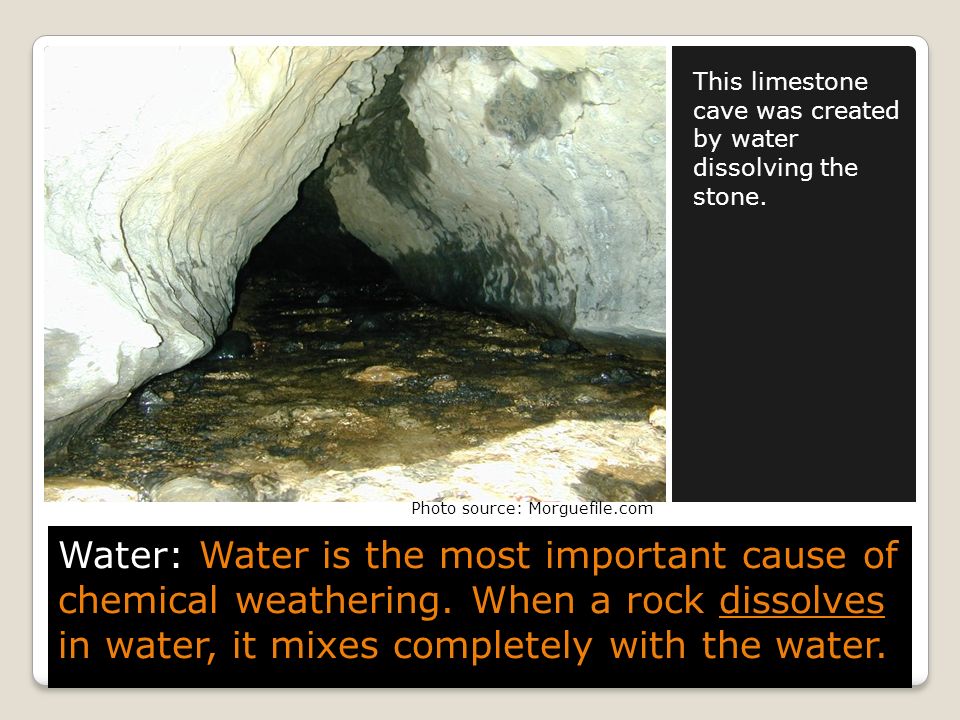 This limestone cave was created by water dissolving the stone.

Photo source: Morguefile.com

Water: Water is the most important cause of chemical weathering. When a rock dissolves in water, it mixes completely with the water.